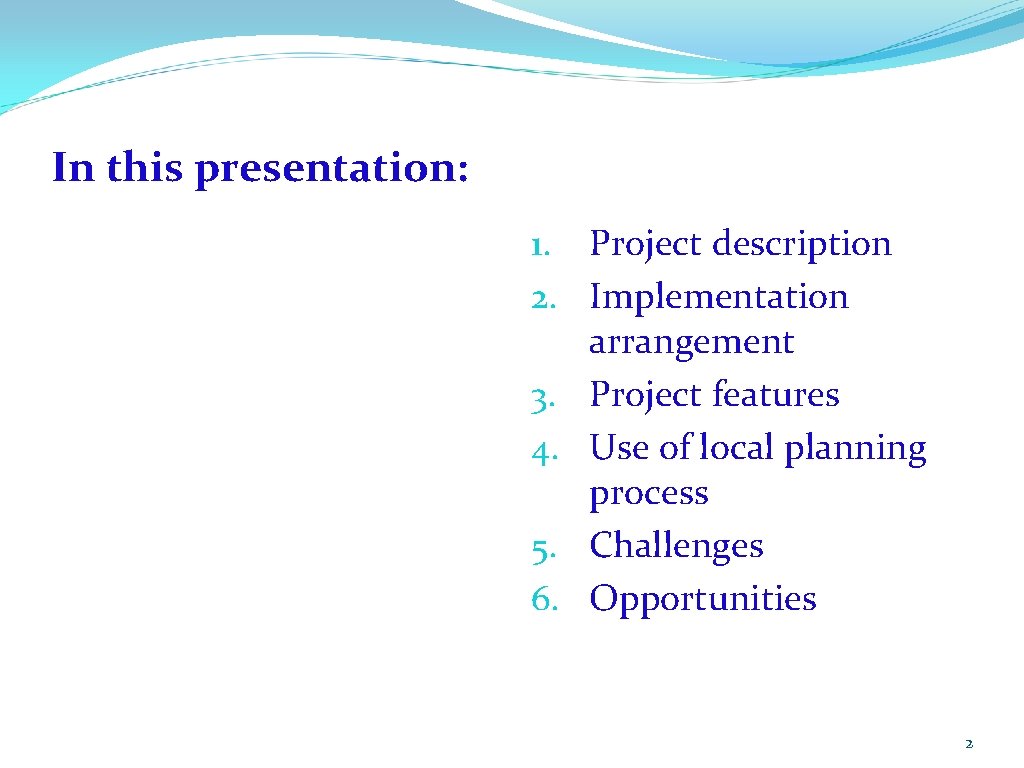 In this presentation:

1. Project description
2. Implementation arrangement
3. Project features
4. Use of local planning process
5. Challenges
6. Opportunities

2